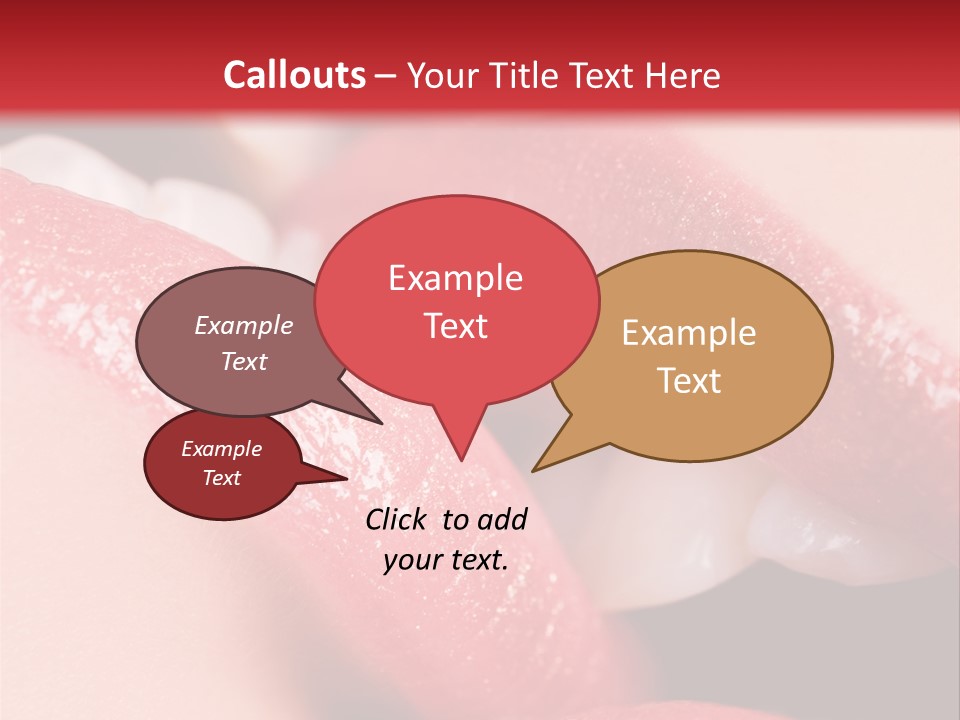 Callouts – Your Title Text Here

Example Text

Example Text

Example Text

Example Text

Click to add your text.